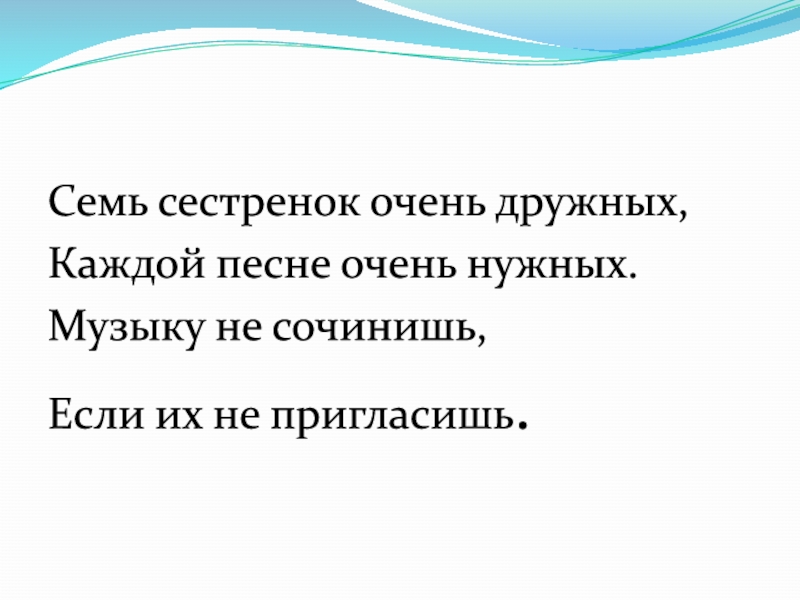 Семь сестренок очень дружных,
Каждой песне очень нужных.
Музыку не сочинишь,

Если их не пригласишь.